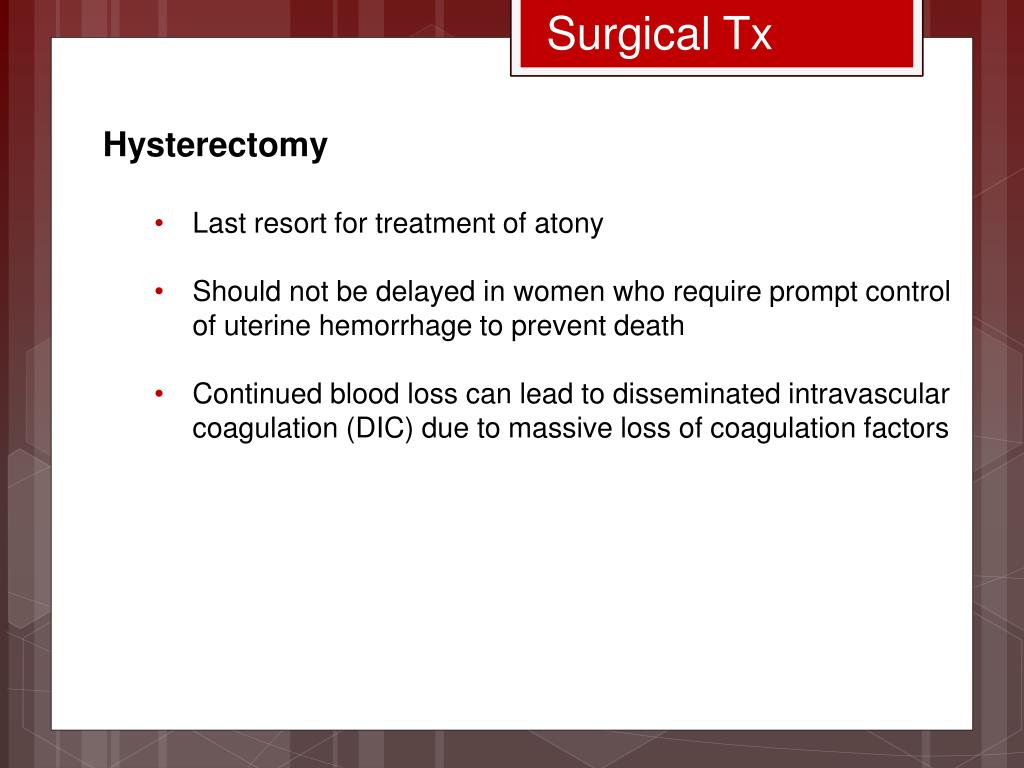 Surgical Tx

Hysterectomy

• Last resort for treatment of atony

• Should not be delayed in women who require prompt control of uterine hemorrhage to prevent death

• Continued blood loss can lead to disseminated intravascular coagulation (DIC) due to massive loss of coagulation factors